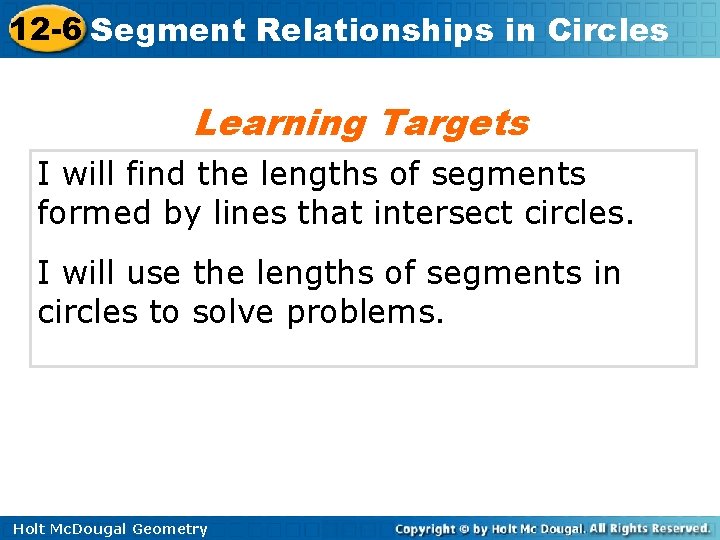 12-6 Segment Relationships in Circles

Learning Targets

I will find the lengths of segments formed by lines that intersect circles.

I will use the lengths of segments in circles to solve problems.

Holt McDougal Geometry

Copyright © by Holt Mc Dougal. All Rights Reserved.